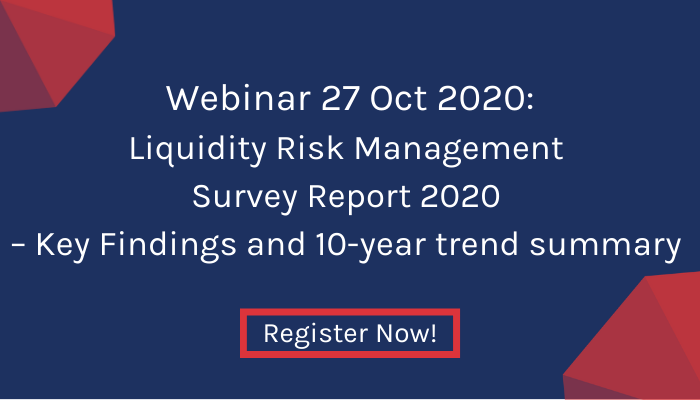 Webinar 27 Oct 2020:
Liquidity Risk Management
Survey Report 2020
– Key Findings and 10-year trend summary

Register Now!